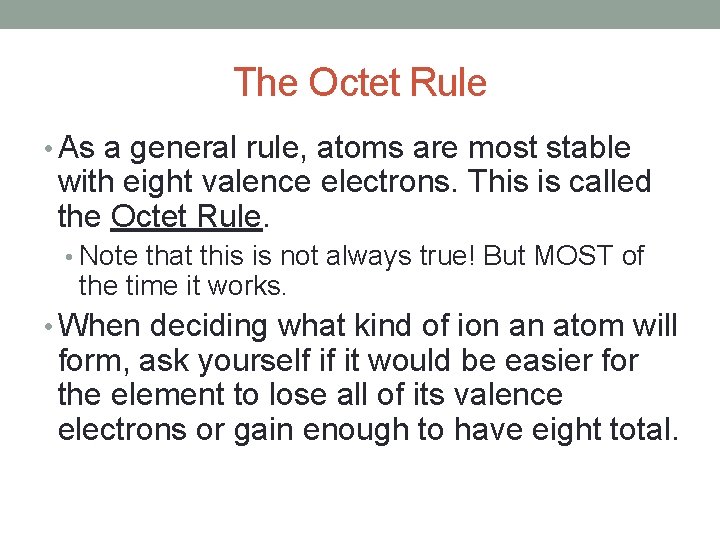 The Octet Rule

• As a general rule, atoms are most stable with eight valence electrons. This is called the Octet Rule.

• Note that this is not always true! But MOST of the time it works.

• When deciding what kind of ion an atom will form, ask yourself if it would be easier for the element to lose all of its valence electrons or gain enough to have eight total.